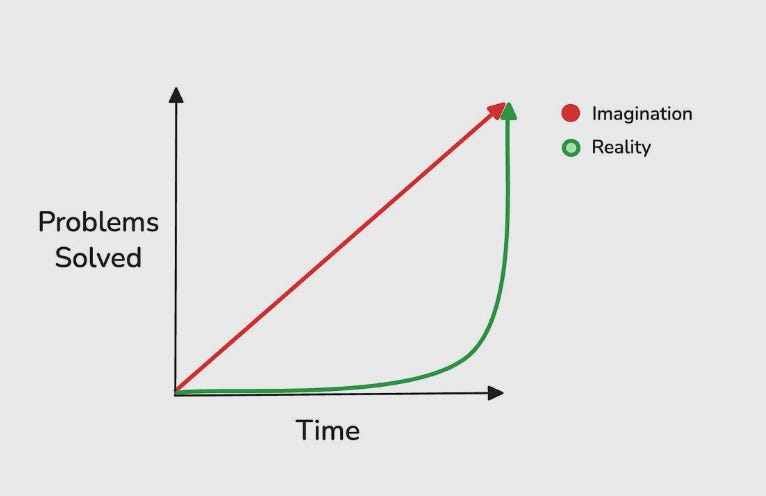 Imagination
Reality

Problems Solved

Time